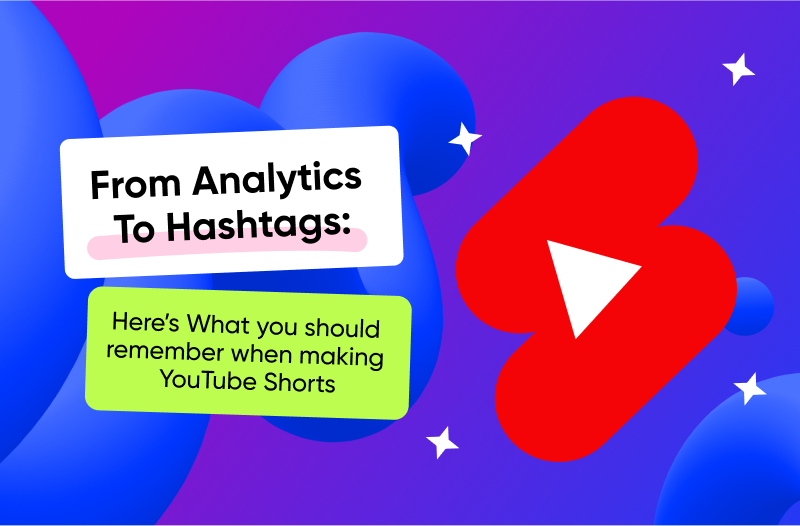 From Analytics To Hashtags:

Here's What you should remember when making YouTube Shorts